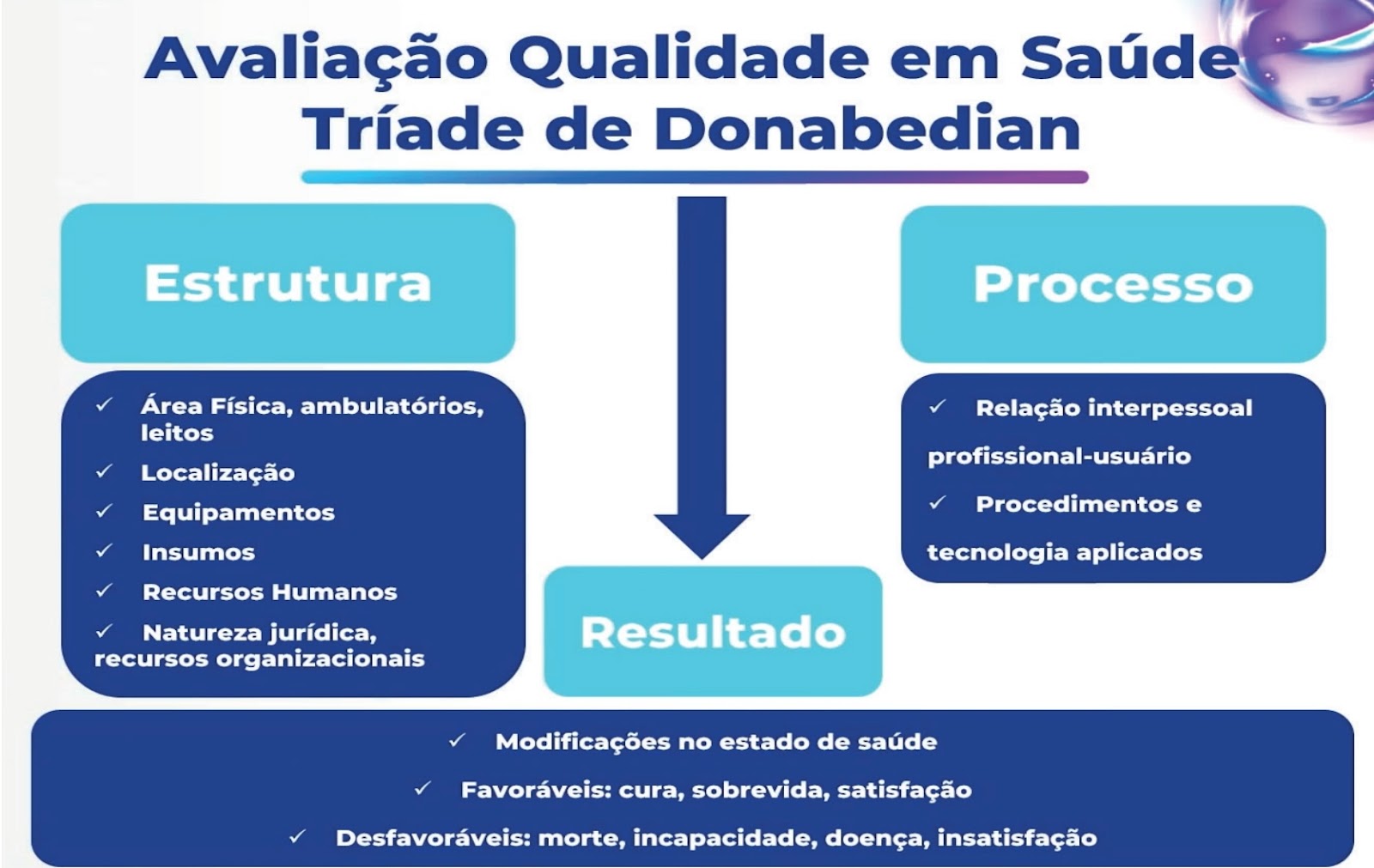 Avaliação Qualidade em Saúde
Tríade de Donabedian

Estrutura

✓ Área Física, ambulatórios, leitos
✓ Localização
✓ Equipamentos
✓ Insumos
✓ Recursos Humanos
✓ Natureza jurídica, recursos organizacionais

Processo

✓ Relação interpessoal profissional-usuário
✓ Procedimentos e tecnologia aplicados

Resultado

✓ Modificações no estado de saúde
✓ Favoráveis: cura, sobrevida, satisfação
✓ Desfavoráveis: morte, incapacidade, doença, insatisfação